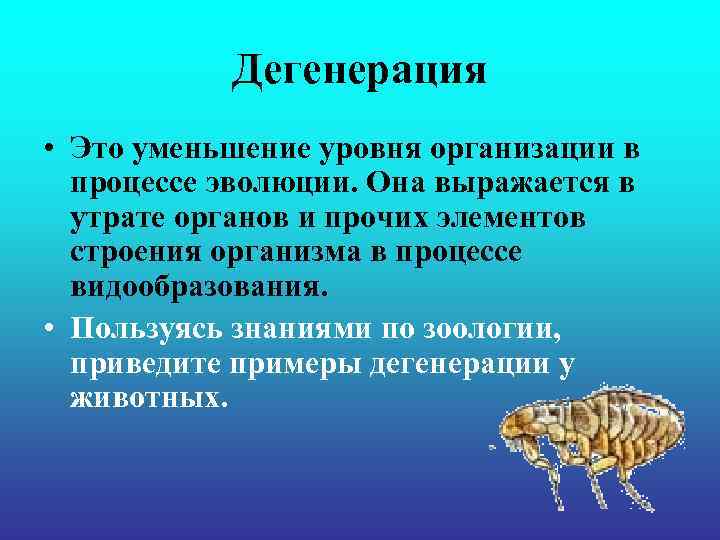 Дегенерация

• Это уменьшение уровня организации в процессе эволюции. Она выражается в утрате органов и прочих элементов строения организма в процессе видообразования.

• Пользуясь знаниями по зоологии, приведите примеры дегенерации у животных.